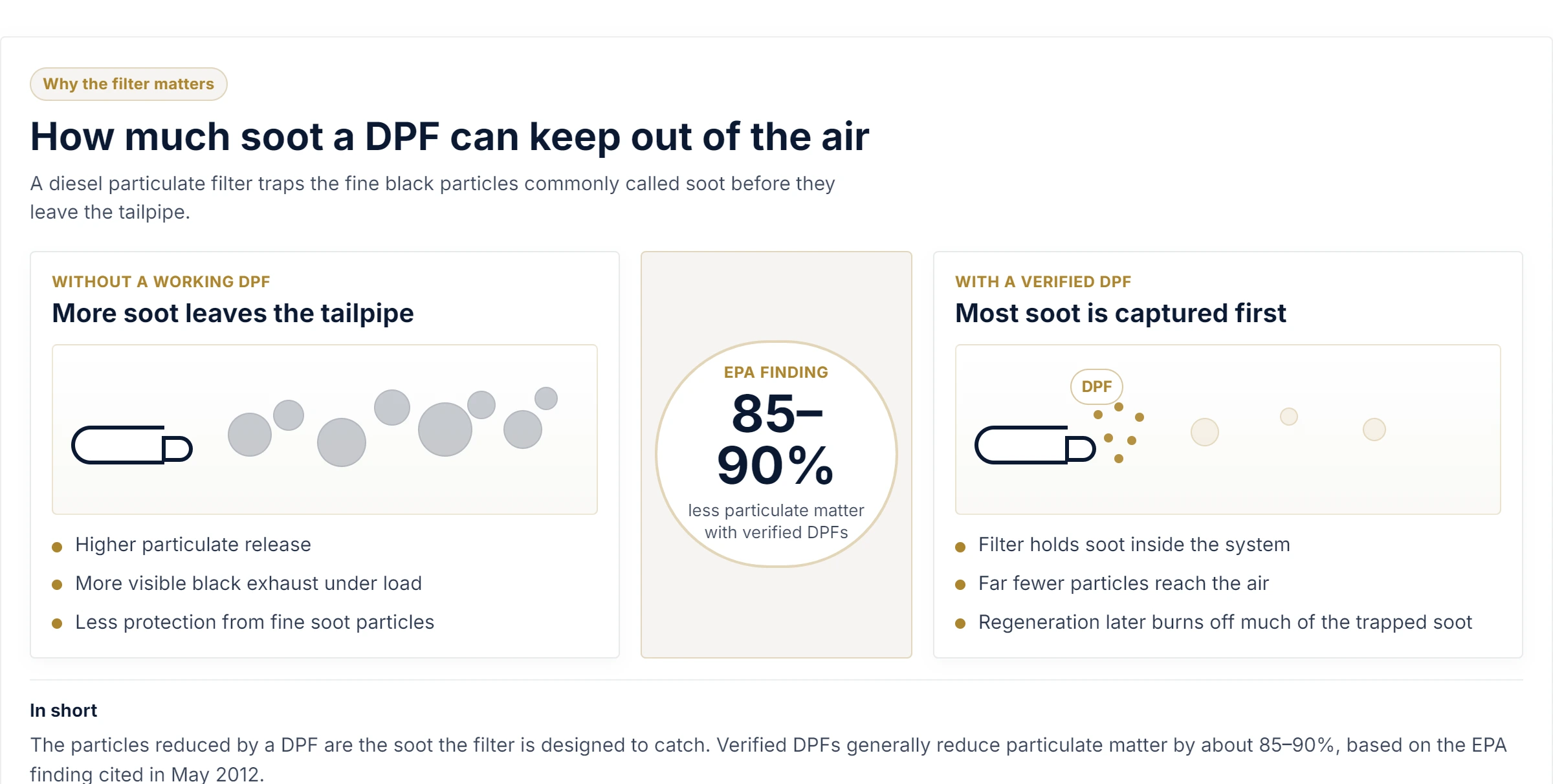 Why the filter matters

How much soot a DPF can keep out of the air

A diesel particulate filter traps the fine black particles commonly called soot before they leave the tailpipe.

WITHOUT A WORKING DPF

More soot leaves the tailpipe

- Higher particulate release
- More visible black exhaust under load
- Less protection from fine soot particles

EPA FINDING

85–90%

less particulate matter with verified DPFs

WITH A VERIFIED DPF

Most soot is captured first

DPF

- Filter holds soot inside the system
- Far fewer particles reach the air
- Regeneration later burns off much of the trapped soot

In short

The particles reduced by a DPF are the soot the filter is designed to catch. Verified DPFs generally reduce particulate matter by about 85–90%, based on the EPA finding cited in May 2012.